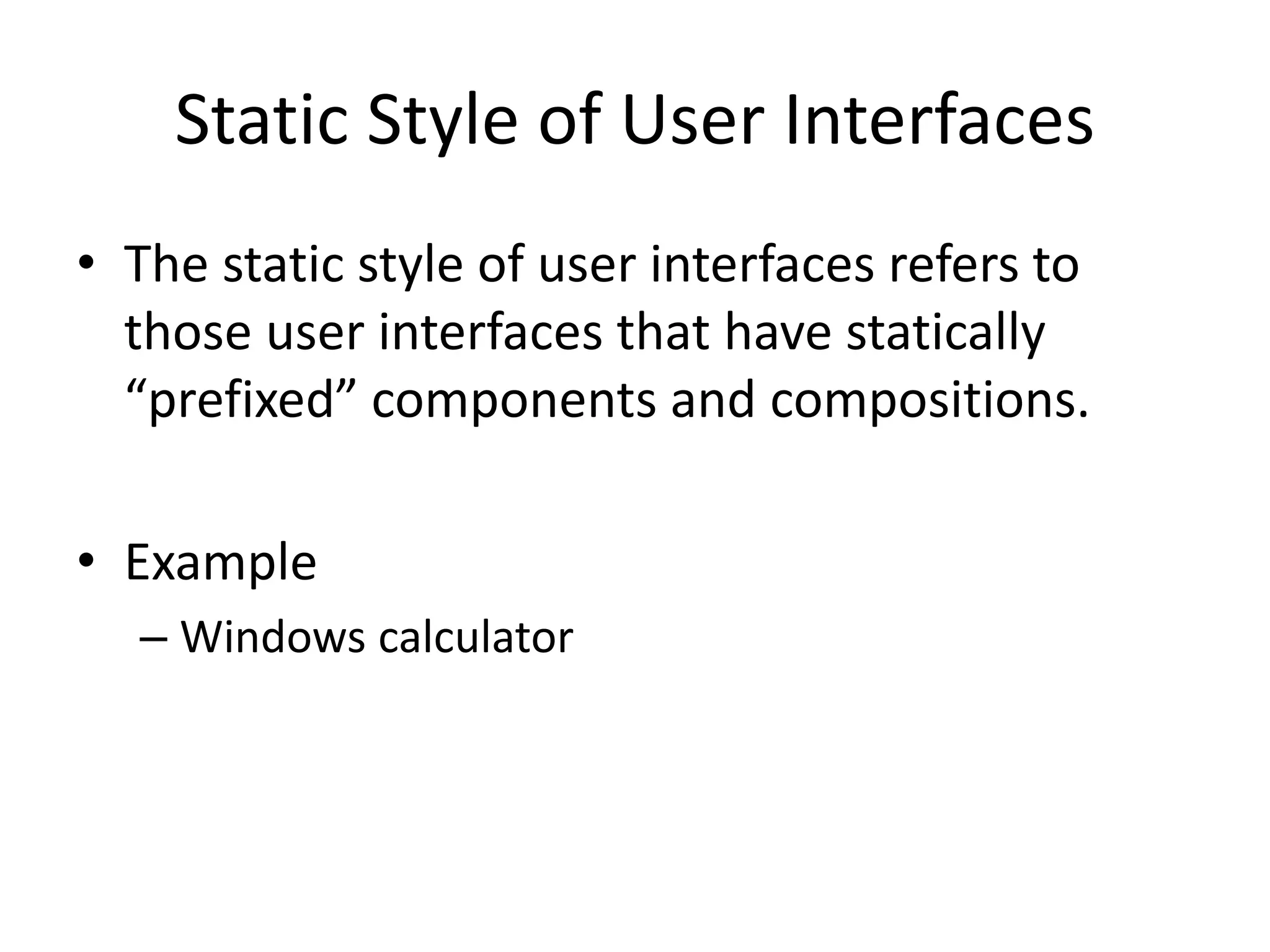 Static Style of User Interfaces

• The static style of user interfaces refers to those user interfaces that have statically “prefixed” components and compositions.

• Example
– Windows calculator